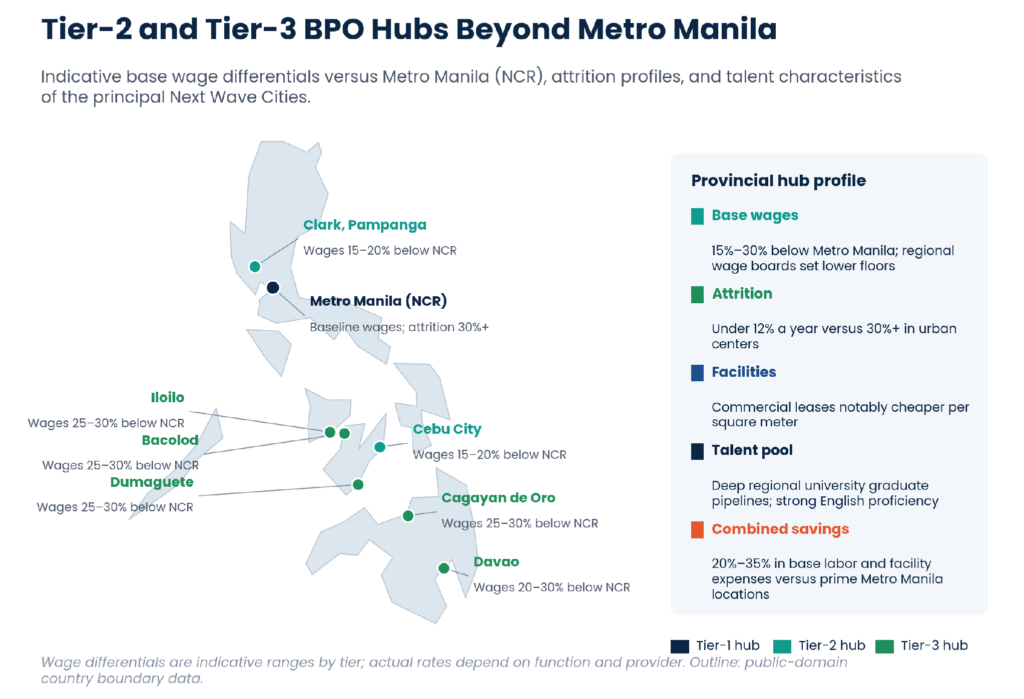 Tier-2 and Tier-3 BPO Hubs Beyond Metro Manila

Indicative base wage differentials versus Metro Manila (NCR), attrition profiles, and talent characteristics of the principal Next Wave Cities.

Clark, Pampanga
Wages 15–20% below NCR

Metro Manila (NCR)
Baseline wages; attrition 30%+

Iloilo
Wages 25–30% below NCR

Bacolod
Wages 25–30% below NCR

Dumaguete
Wages 25–30% below NCR

Cebu City
Wages 15–20% below NCR

Cagayan de Oro
Wages 25–30% below NCR

Davao
Wages 20–30% below NCR

Provincial hub profile

Base wages

15%–30% below Metro Manila; regional wage boards set lower floors

Attrition

Under 12% a year versus 30%+ in urban centers

Facilities

Commercial leases notably cheaper per square meter

Talent pool

Deep regional university graduate pipelines; strong English proficiency

Combined savings

20%–35% in base labor and facility expenses versus prime Metro Manila locations

Tier-1 hub Tier-2 hub Tier-3 hub

Wage differentials are indicative ranges by tier; actual rates depend on function and provider. Outline: public-domain country boundary data.